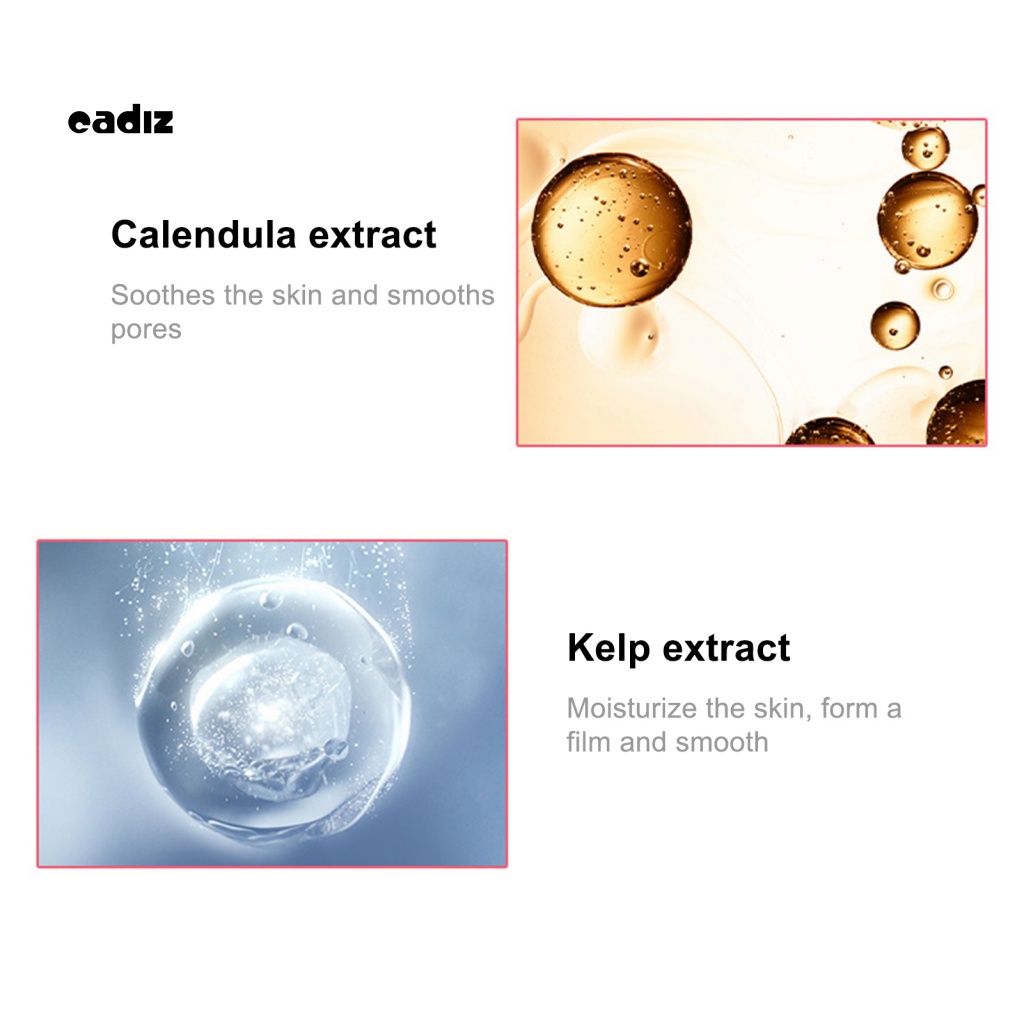 eadiz

Calendula extract

Soothes the skin and smooths pores

Kelp extract

Moisturize the skin, form a film and smooth